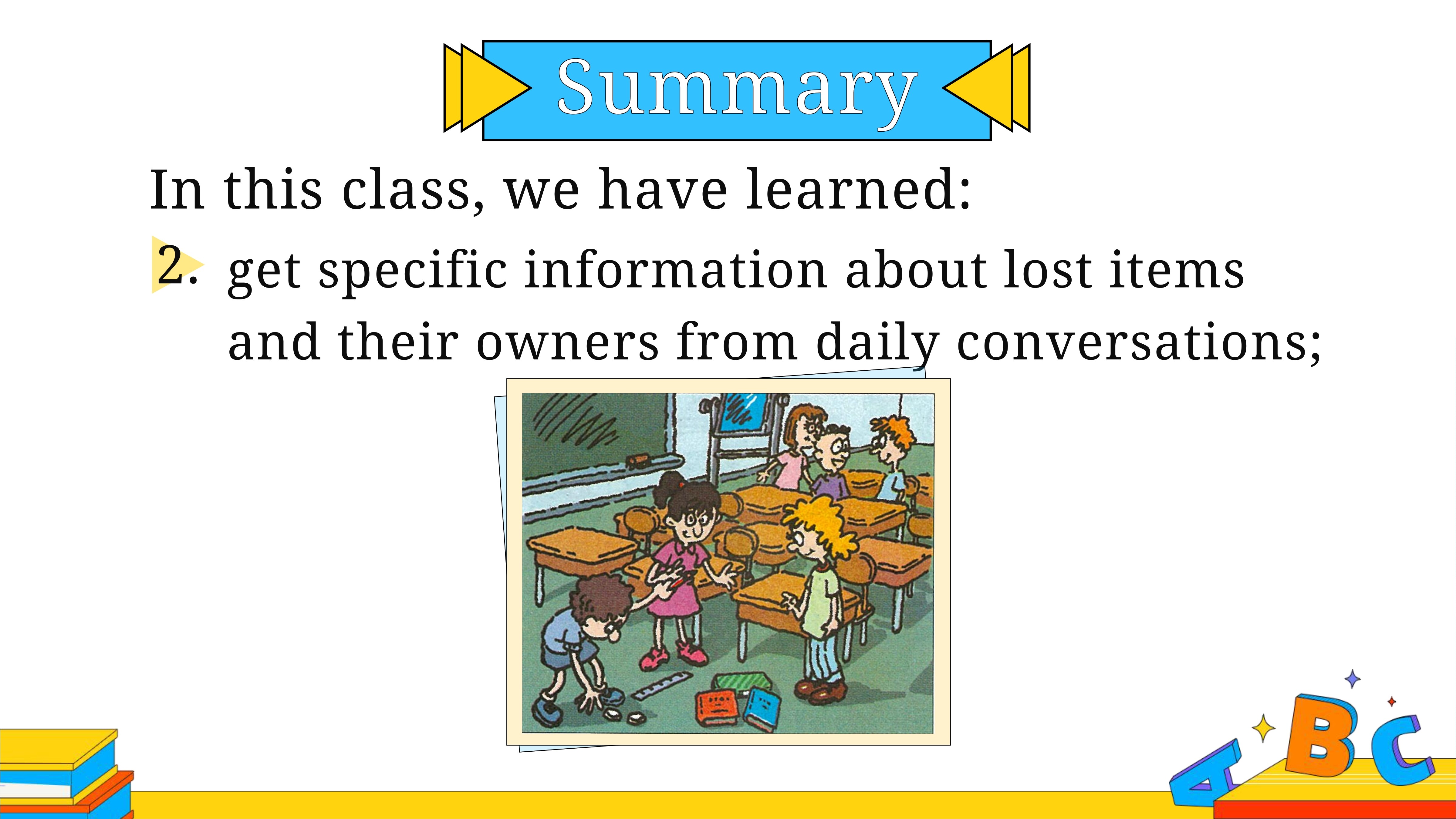 Summary

In this class, we have learned:

2. get specific information about lost items and their owners from daily conversations;

A B C